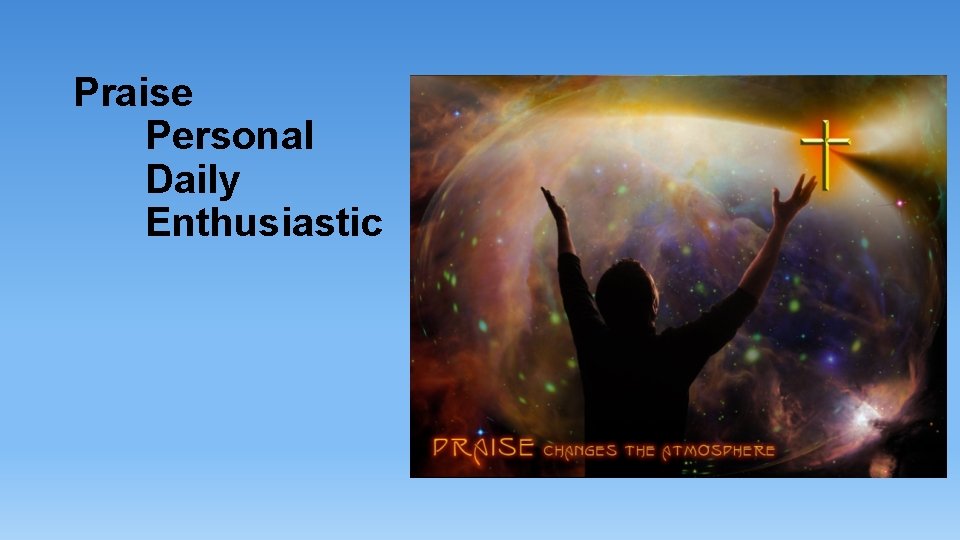 Praise
Personal
Daily
Enthusiastic

PRAISE CHANGES THE ATMOSPHERE